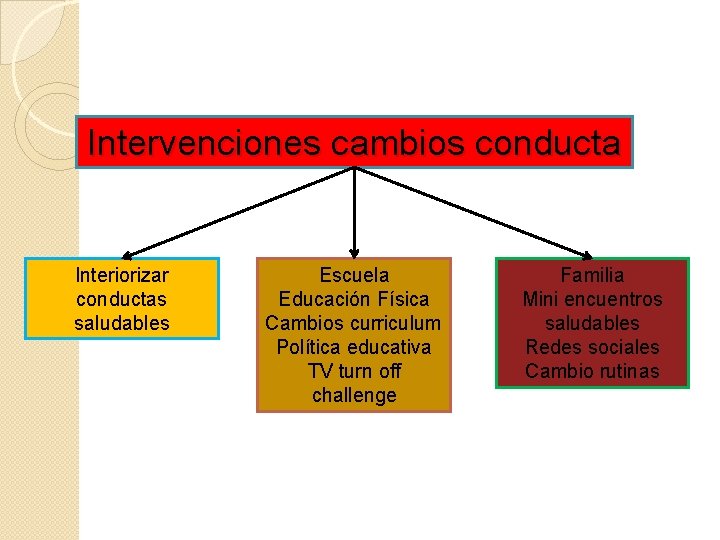 Intervenciones cambios conducta

Interiorizar conductas saludables

Escuela
Educación Física
Cambios curriculum
Política educativa
TV turn off challenge

Familia
Mini encuentros saludables
Redes sociales
Cambio rutinas